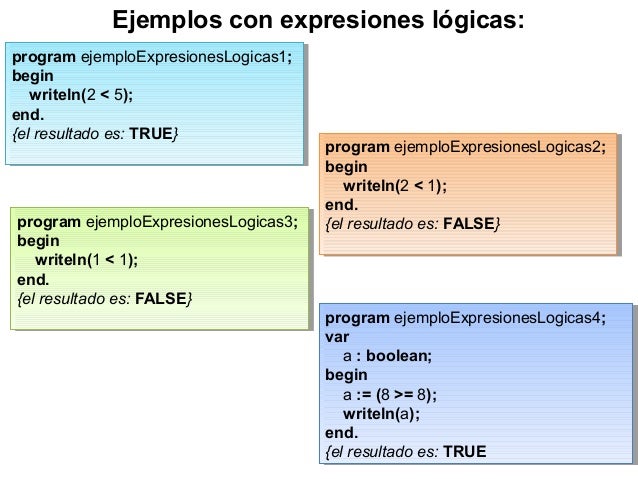 Ejemplos con expresiones lógicas:

program ejemploExpresionesLogicas1;
begin
writeln(2 < 5);
end.
{el resultado es: TRUE}

program ejemploExpresionesLogicas2;
begin
writeln(2 < 1);
end.
{el resultado es: FALSE}

program ejemploExpresionesLogicas3;
begin
writeln(1 < 1);
end.
{el resultado es: FALSE}

program ejemploExpresionesLogicas4;
var
a : boolean;
begin
a := (8 >= 8);
writeln(a);
end.
{el resultado es: TRUE